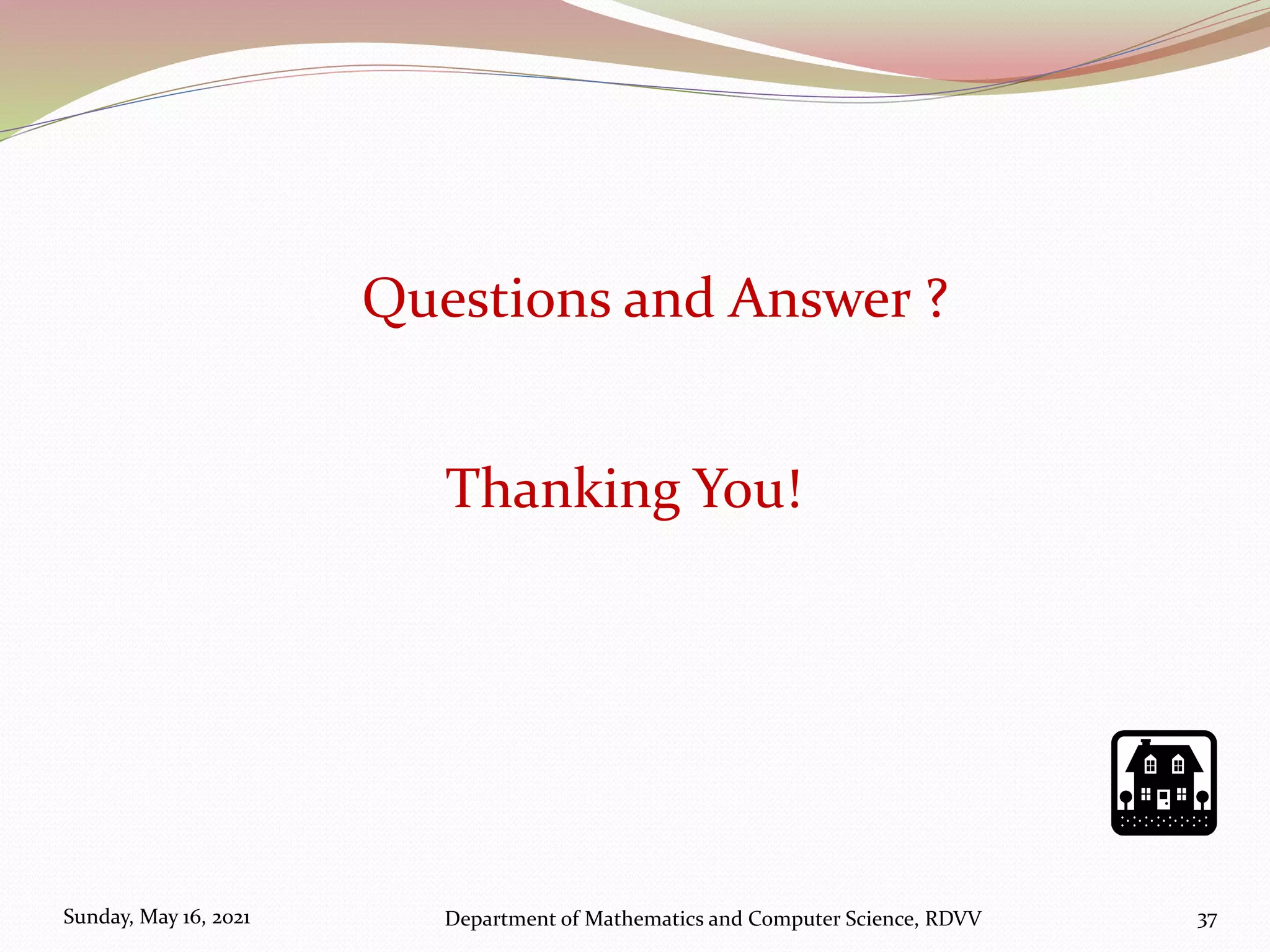 Questions and Answer ?

Thanking You!

Sunday, May 16, 2021

Department of Mathematics and Computer Science, RDVV

37